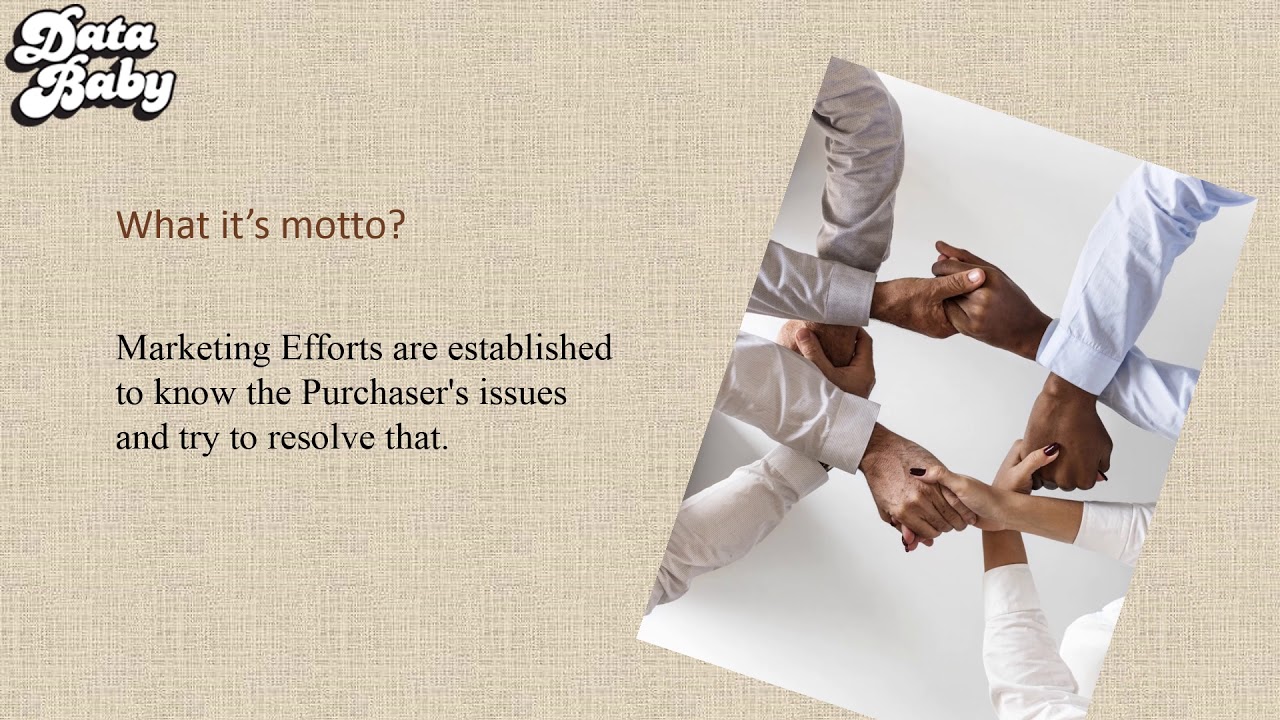 Data Baby

What it's motto?

Marketing Efforts are established to know the Purchaser's issues and try to resolve that.